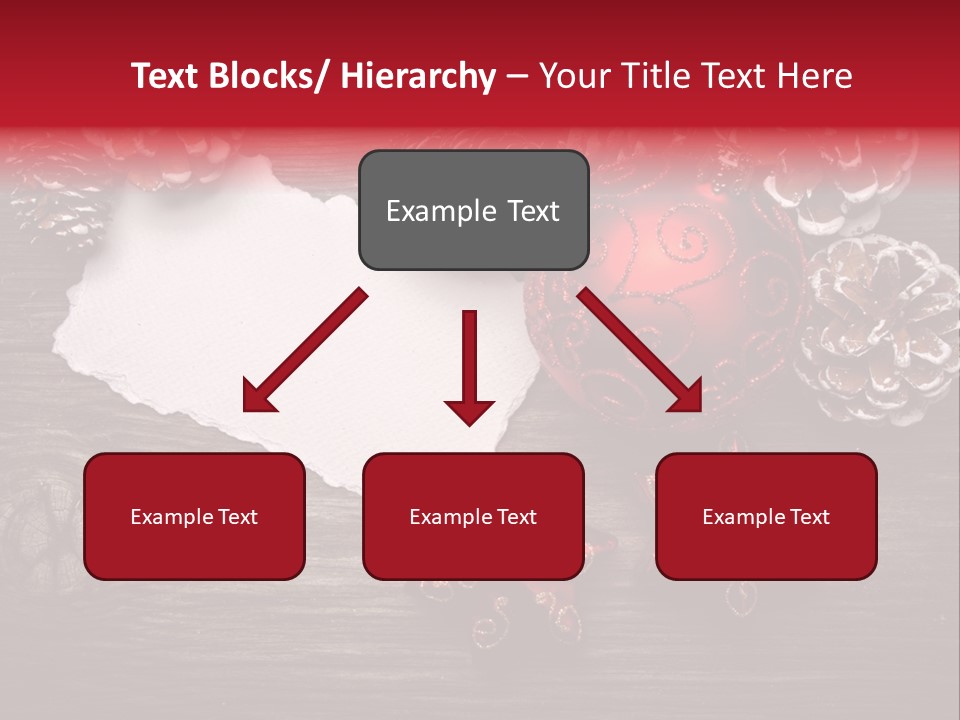 Text Blocks/ Hierarchy – Your Title Text Here

Example Text

Example Text

Example Text

Example Text